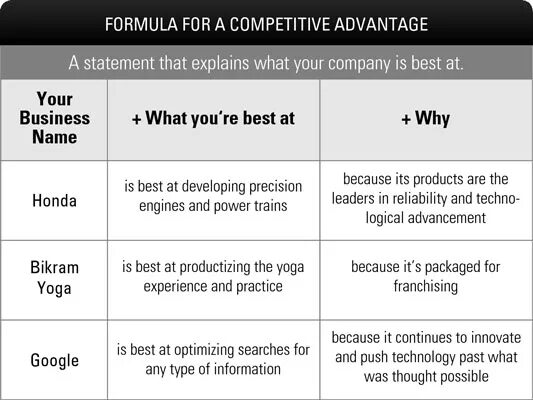 FORMULA FOR A COMPETITIVE ADVANTAGE

A statement that explains what your company is best at.

| Your Business Name | + What you're best at | + Why |
|---|---|---|
| Honda | is best at developing precision engines and power trains | because its products are the leaders in reliability and technological advancement |
| Bikram Yoga | is best at productizing the yoga experience and practice | because it's packaged for franchising |
| Google | is best at optimizing searches for any type of information | because it continues to innovate and push technology past what was thought possible |